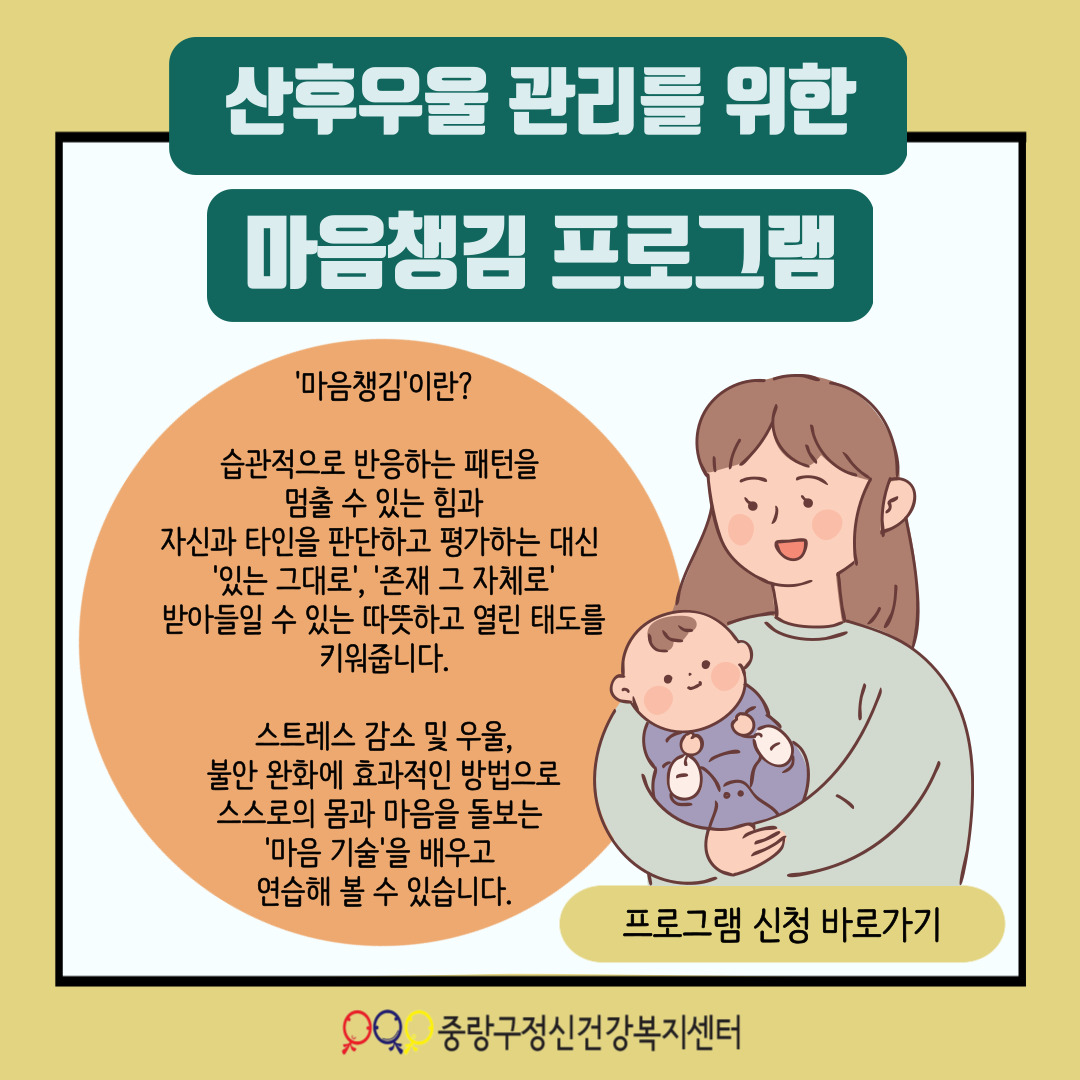 산후우울 관리를 위한

마음챙김 프로그램

'마음챙김'이란?

습관적으로 반응하는 패턴을 멈출 수 있는 힘과 자신과 타인을 판단하고 평가하는 대신 '있는 그대로', '존재 그 자체로' 받아들일 수 있는 따뜻하고 열린 태도를 키워줍니다.

스트레스 감소 및 우울, 불안 완화에 효과적인 방법으로 스스로의 몸과 마음을 돌보는 '마음 기술'을 배우고 연습해 볼 수 있습니다.

프로그램 신청 바로가기

중랑구정신건강복지센터